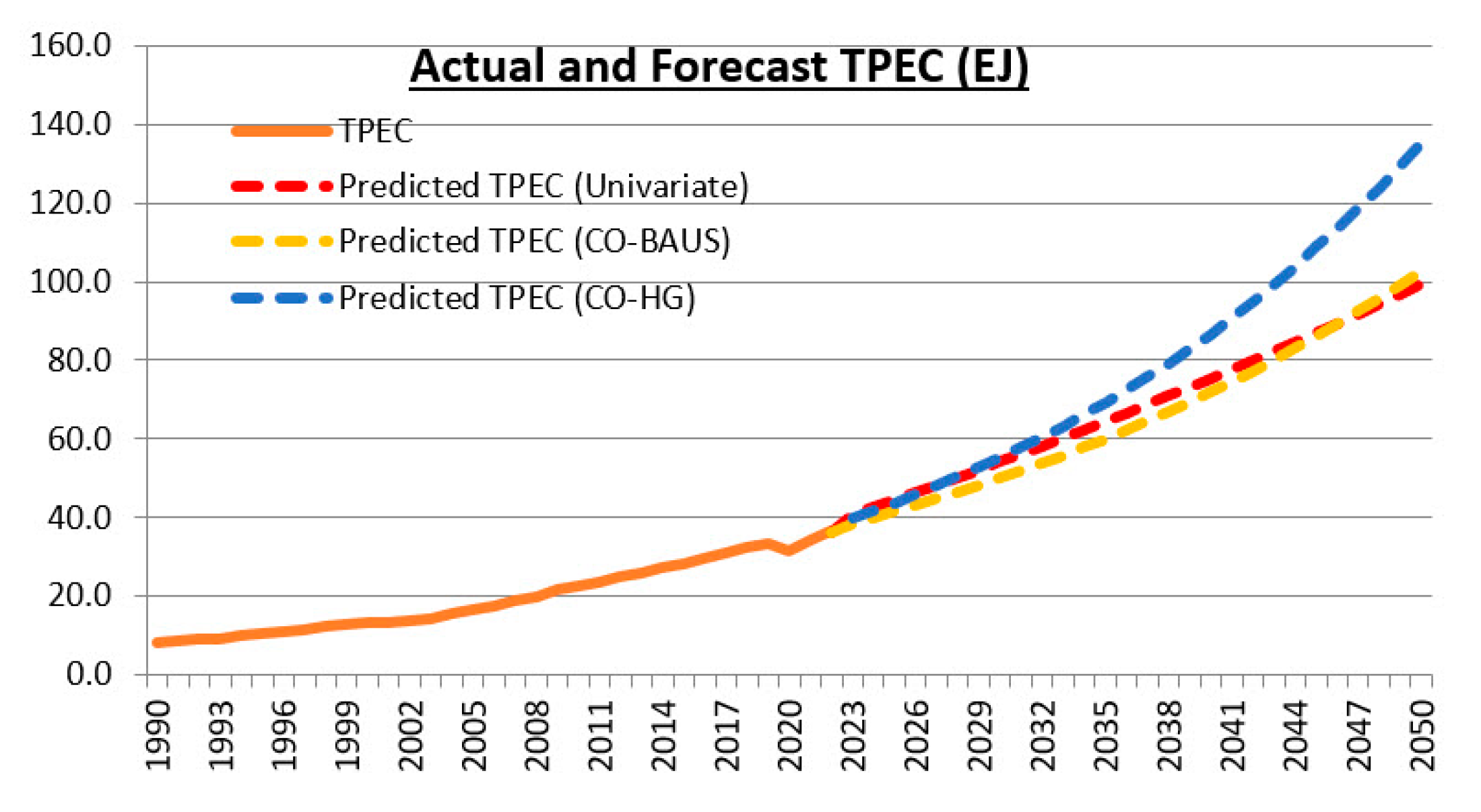 Actual and Forecast TPEC (EJ)

TPEC
Predicted TPEC (Univariate)
Predicted TPEC (CO-BAUS)
Predicted TPEC (CO-HG)

160.0
140.0
120.0
100.0
80.0
60.0
40.0
20.0
0.0

1990
1993
1996
1999
2002
2005
2008
2011
2014
2017
2020
2023
2026
2029
2032
2035
2038
2041
2044
2047
2050